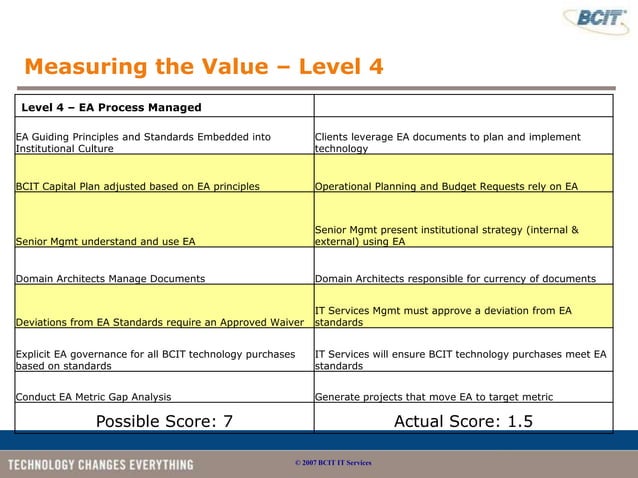 BCIT

Measuring the Value – Level 4

| Level 4 – EA Process Managed | |
|---|---|
| EA Guiding Principles and Standards Embedded into Institutional Culture | Clients leverage EA documents to plan and implement technology |
| BCIT Capital Plan adjusted based on EA principles | Operational Planning and Budget Requests rely on EA |
| Senior Mgmt understand and use EA | Senior Mgmt present institutional strategy (internal & external) using EA |
| Domain Architects Manage Documents | Domain Architects responsible for currency of documents |
| Deviations from EA Standards require an Approved Waiver | IT Services Mgmt must approve a deviation from EA standards |
| Explicit EA governance for all BCIT technology purchases based on standards | IT Services will ensure BCIT technology purchases meet EA standards |
| Conduct EA Metric Gap Analysis | Generate projects that move EA to target metric |
| Possible Score: 7 | Actual Score: 1.5 |

TECHNOLOGY CHANGES EVERYTHING

© 2007 BCIT IT Services